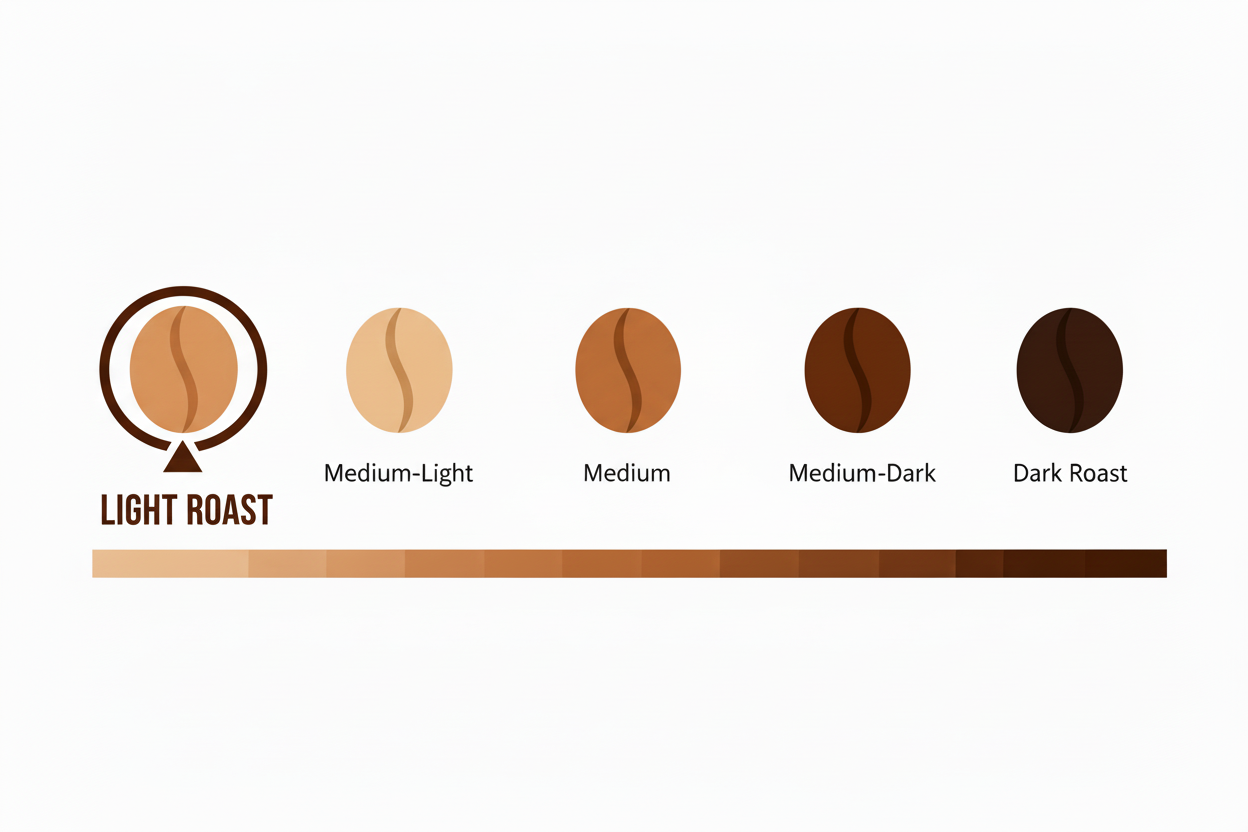 LIGHT ROAST

Medium-Light

Medium

Medium-Dark

Dark Roast